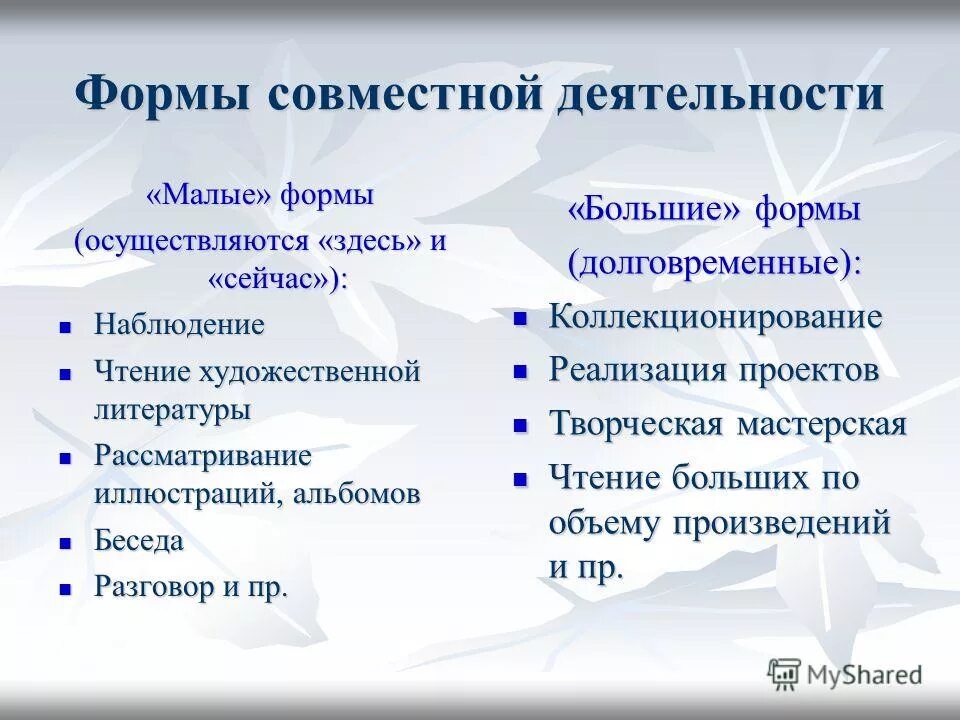 Формы совместной деятельности

«Малые» формы
(осуществляются «здесь» и «сейчас»):

- Наблюдение
- Чтение художественной литературы
- Рассматривание иллюстраций, альбомов
- Беседа
- Разговор и пр.

«Большие» формы
(долговременные):

- Коллекционирование
- Реализация проектов
- Творческая мастерская
- Чтение больших по объему произведений и пр.

MyShared